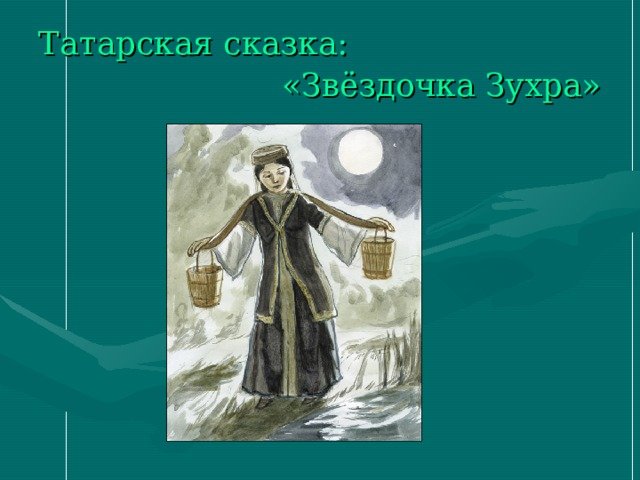 Татарская сказка:
«Звёздочка Зухра»